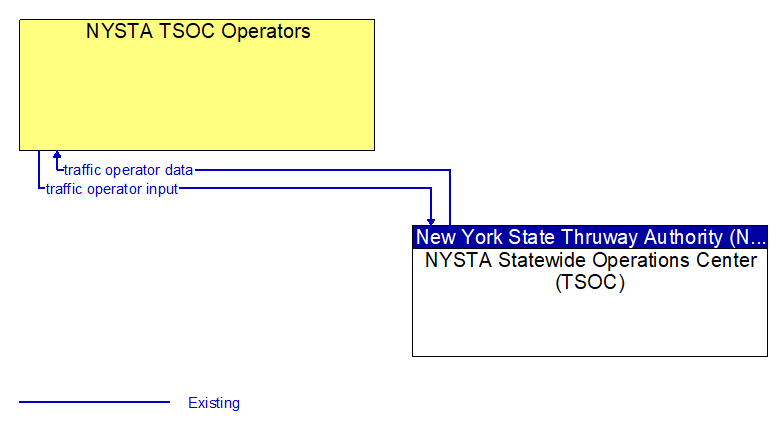 NYSTA TSOC Operators

traffic operator data
traffic operator input

New York State Thruway Authority (N...
NYSTA Statewide Operations Center (TSOC)

Existing